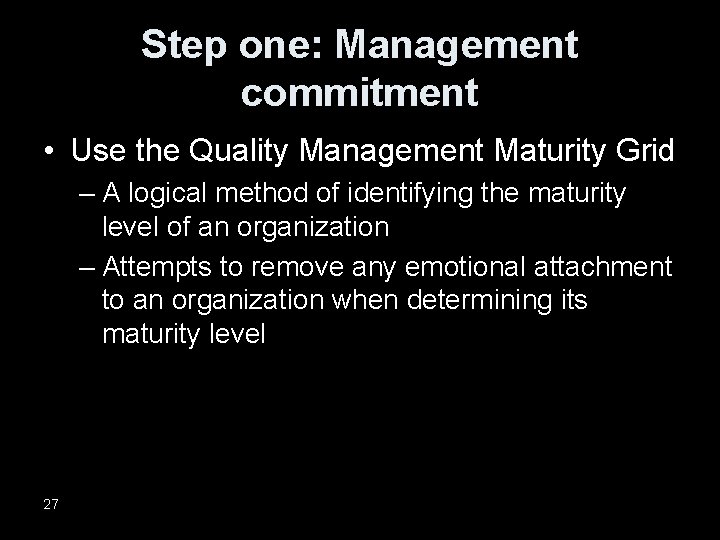 Step one: Management commitment

• Use the Quality Management Maturity Grid
 – A logical method of identifying the maturity level of an organization
 – Attempts to remove any emotional attachment to an organization when determining its maturity level

27